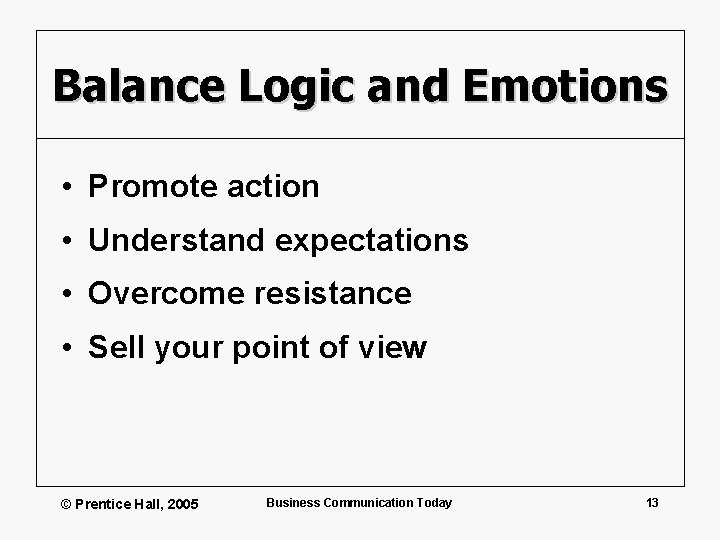 Balance Logic and Emotions

• Promote action
• Understand expectations
• Overcome resistance
• Sell your point of view

© Prentice Hall, 2005

Business Communication Today

13